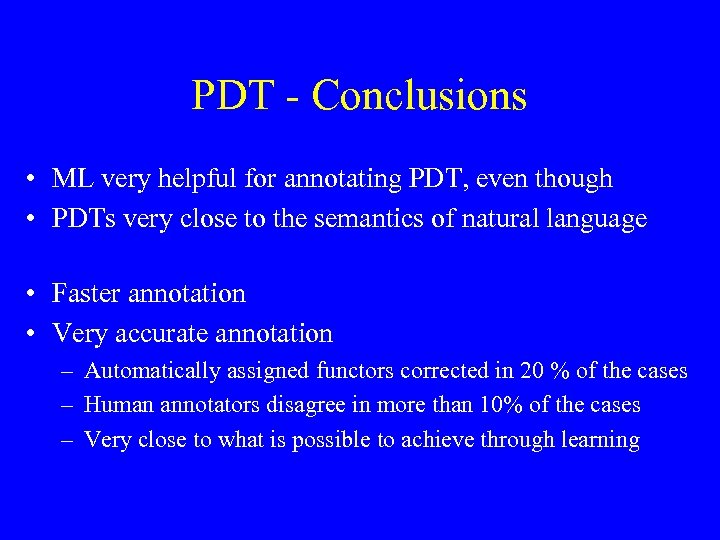 PDT - Conclusions

• ML very helpful for annotating PDT, even though
• PDTs very close to the semantics of natural language

• Faster annotation
• Very accurate annotation
– Automatically assigned functors corrected in 20 % of the cases
– Human annotators disagree in more than 10% of the cases
– Very close to what is possible to achieve through learning